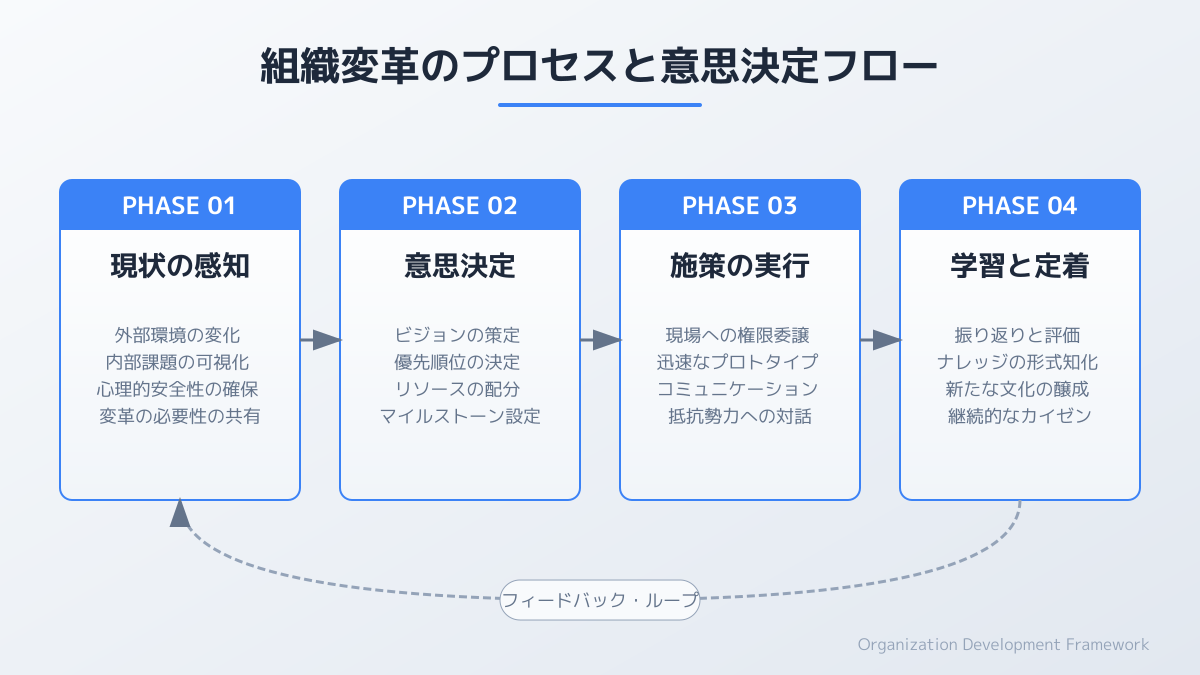 組織変革のプロセスと意思決定フロー

PHASE 01
現状の感知
外部環境の変化
内部課題の可視化
心理的安全性の確保
変革の必要性の共有

PHASE 02
意思決定
ビジョンの策定
優先順位の決定
リソースの配分
マイルストーン設定

PHASE 03
施策の実行
現場への権限委譲
迅速なプロトタイプ
コミュニケーション
抵抗勢力への対話

PHASE 04
学習と定着
振り返りと評価
ナレッジの形式知化
新たな文化の醸成
継続的なカイゼン

フィードバック・ループ

Organization Development Framework